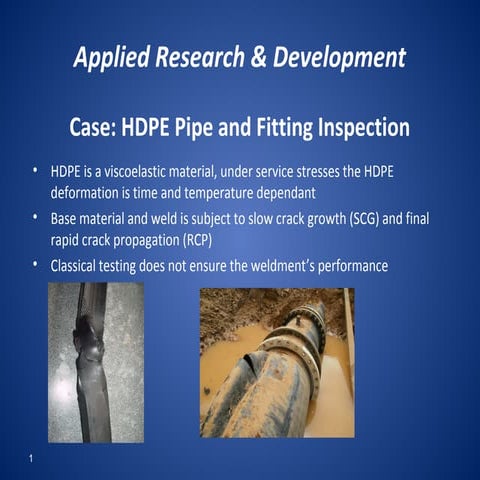 Applied Research & Development

Case: HDPE Pipe and Fitting Inspection

• HDPE is a viscoelastic material, under service stresses the HDPE deformation is time and temperature dependant
• Base material and weld is subject to slow crack growth (SCG) and final rapid crack propagation (RCP)
• Classical testing does not ensure the weldment's performance

1